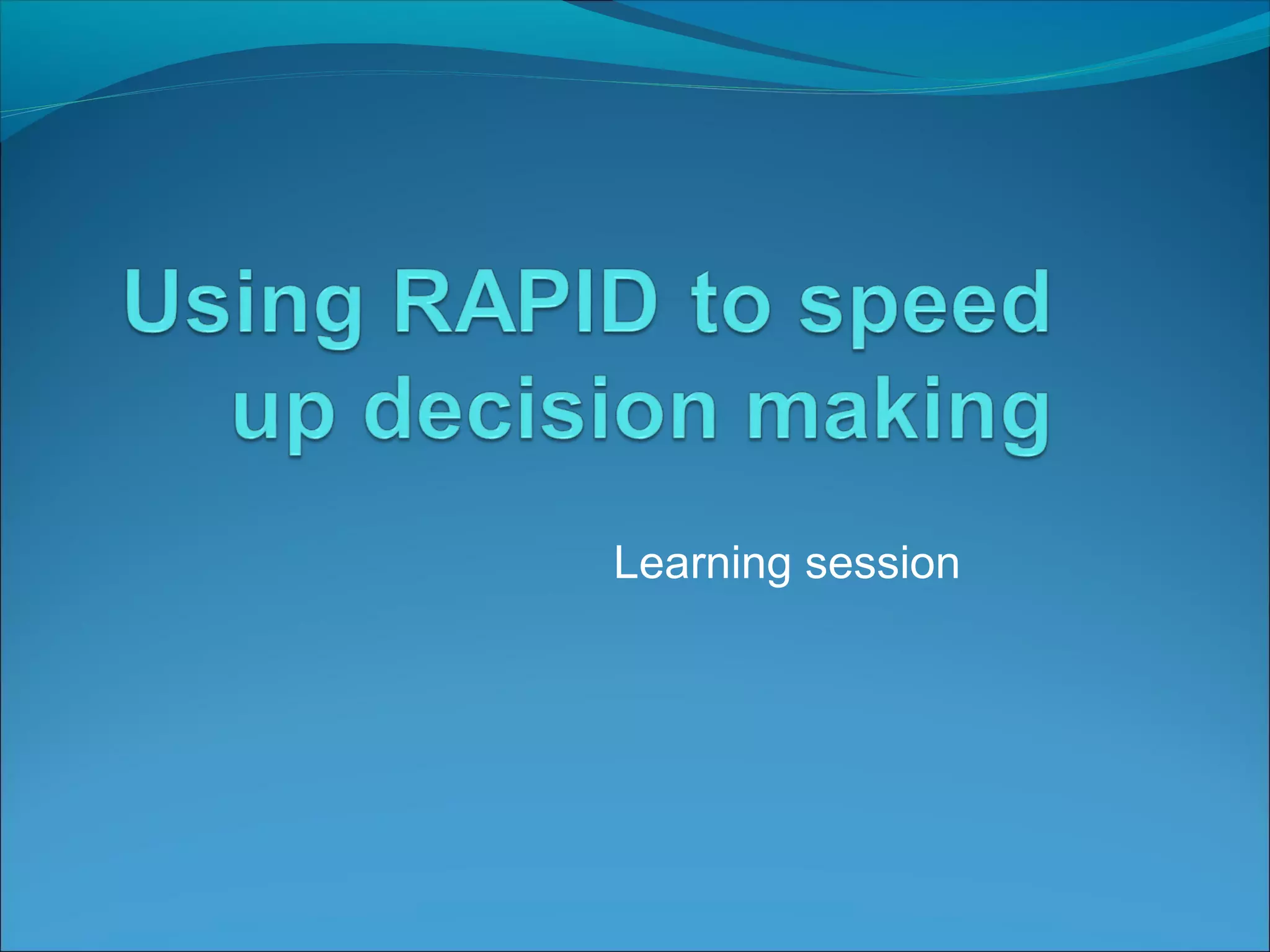 Using RAPID to speed up decision making

Learning session